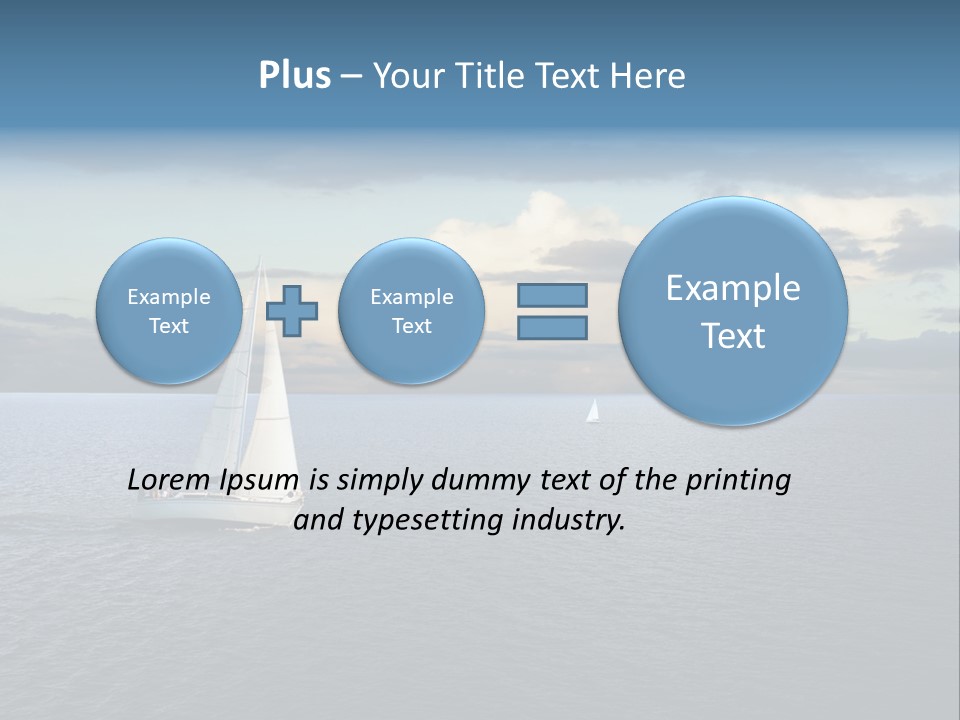 Plus – Your Title Text Here

Example Text

Example Text

Example Text

Lorem Ipsum is simply dummy text of the printing and typesetting industry.